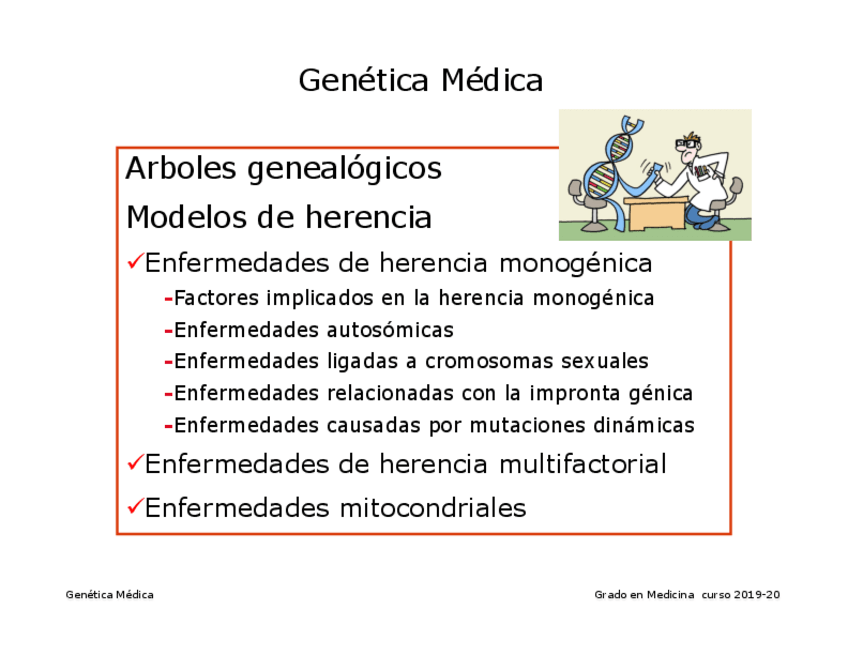 Genética Médica

Arboles genealógicos

Modelos de herencia

✓Enfermedades de herencia monogénica

-Factores implicados en la herencia monogénica

-Enfermedades autosómicas

-Enfermedades ligadas a cromosomas sexuales

-Enfermedades relacionadas con la impronta génica

-Enfermedades causadas por mutaciones dinámicas

✓Enfermedades de herencia multifactorial

✓Enfermedades mitocondriales

Genética Médica

Grado en Medicina curso 2019-20